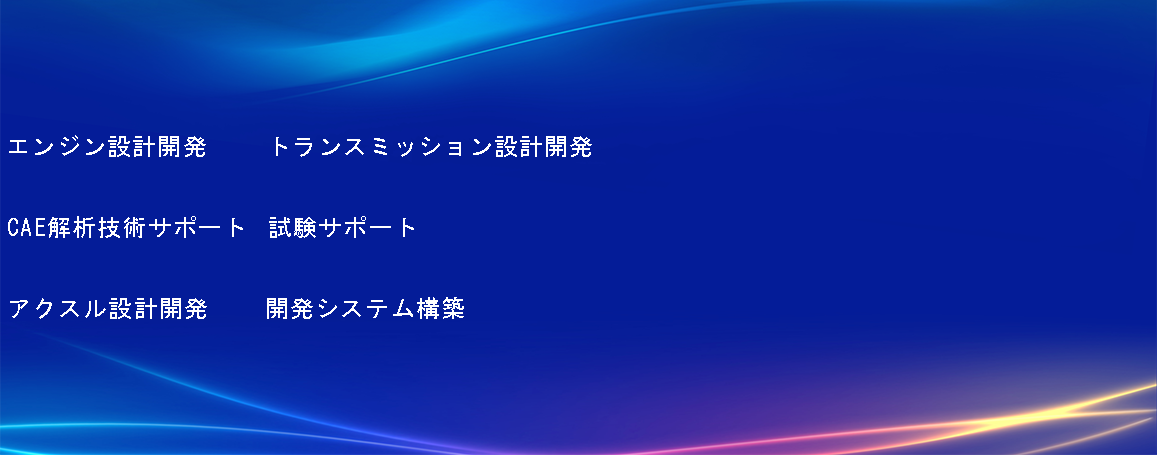 エンジン設計開発　　トランスミッション設計開発

CAE解析技術サポート　試験サポート

アクスル設計開発　　開発システム構築